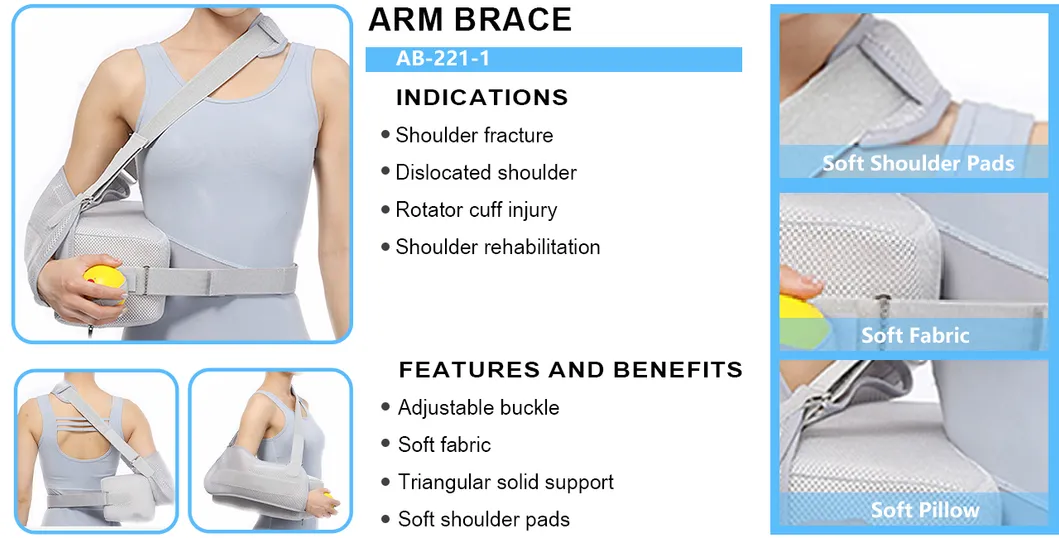 ARM BRACE

AB-221-1

INDICATIONS

• Shoulder fracture
• Dislocated shoulder
• Rotator cuff injury
• Shoulder rehabilitation

FEATURES AND BENEFITS

• Adjustable buckle
• Soft fabric
• Triangular solid support
• Soft shoulder pads

Soft Shoulder Pads

Soft Fabric

Soft Pillow